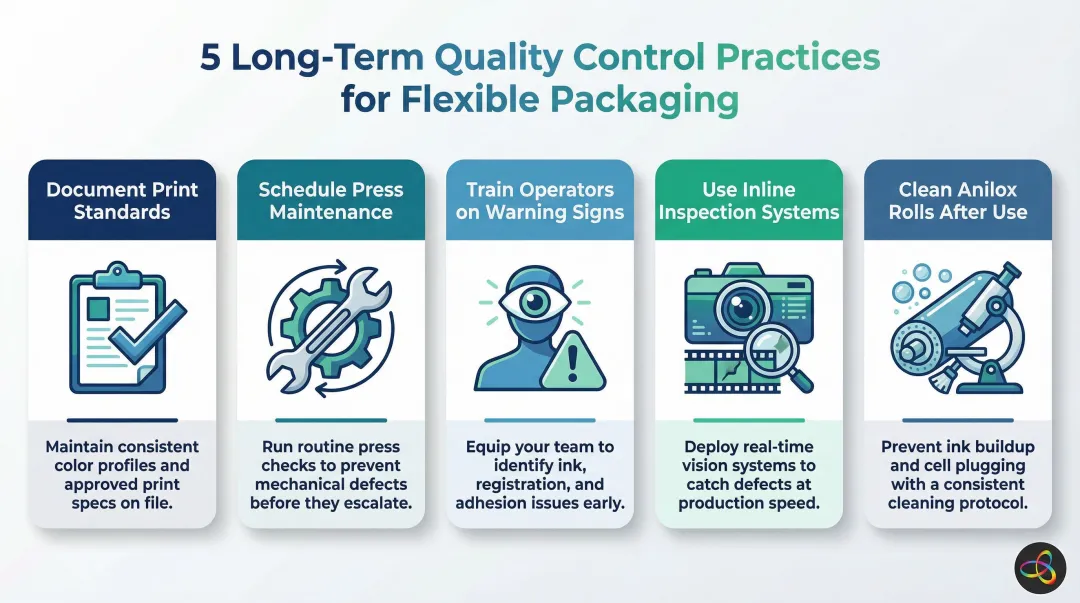 5 Long-Term Quality Control Practices for Flexible Packaging

Document Print Standards

Maintain consistent color profiles and approved print specs on file.

Schedule Press Maintenance

Run routine press checks to prevent mechanical defects before they escalate.

Train Operators on Warning Signs

Equip your team to identify ink, registration, and adhesion issues early.

Use Inline Inspection Systems

Deploy real-time vision systems to catch defects at production speed.

Clean Anilox Rolls After Use

Prevent ink buildup and cell plugging with a consistent cleaning protocol.